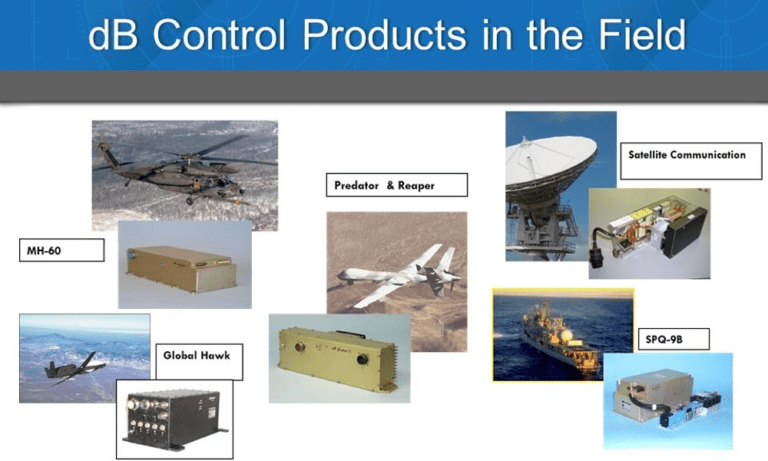 dB Control Products in the Field

MH-60

Global Hawk

Predator & Reaper

Satellite Communication

SPQ-9B